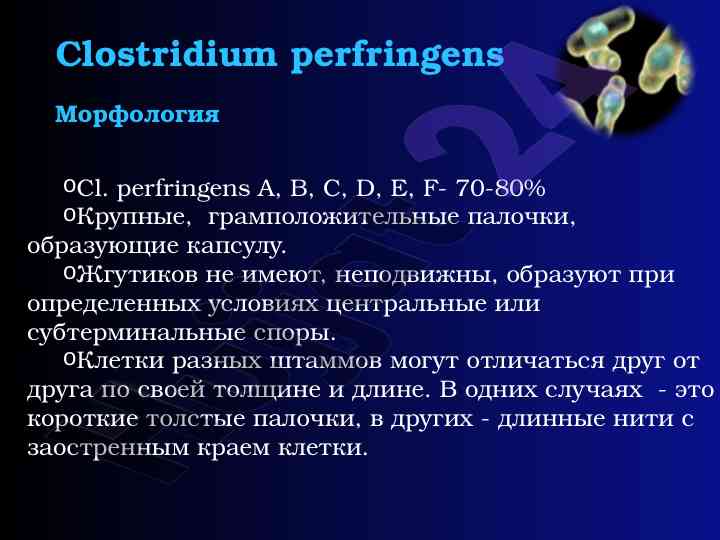 Clostridium perfringens

Морфология

oCl. perfringens A, B, C, D, E, F- 70-80%

oКрупные, грамположительные палочки, образующие капсулу.

oЖгутиков не имеют, неподвижны, образуют при определенных условиях центральные или субтерминальные споры.

oКлетки разных штаммов могут отличаться друг от друга по своей толщине и длине. В одних случаях - это короткие толстые палочки, в других - длинные нити с заостренным краем клетки.